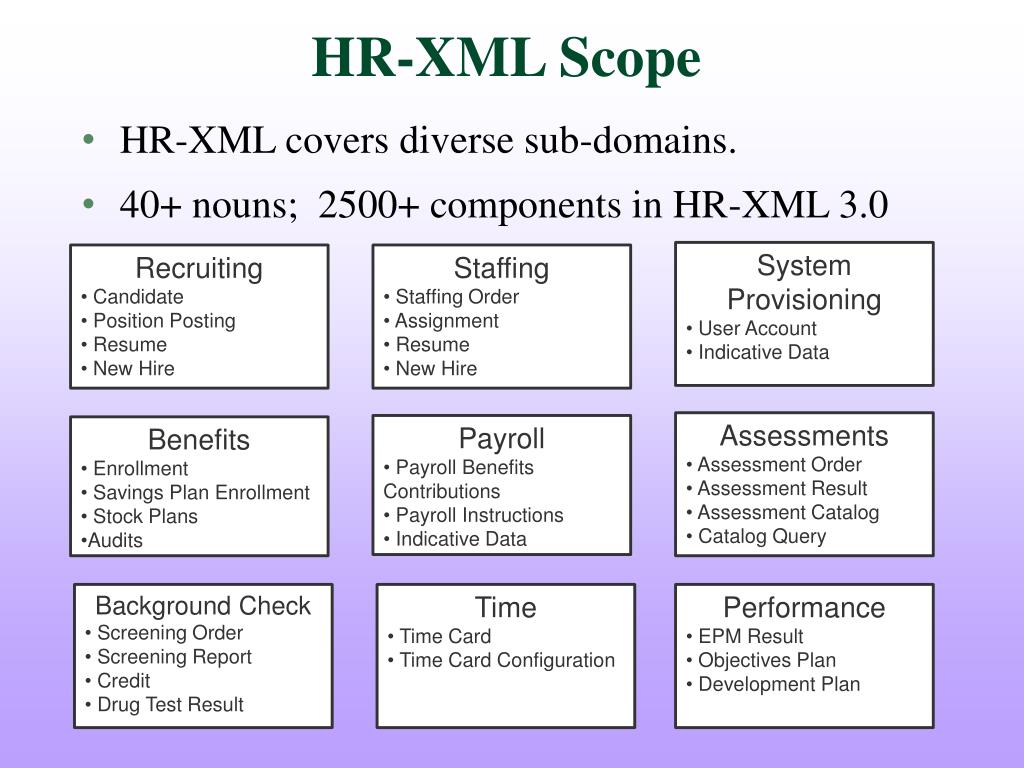 HR-XML Scope

• HR-XML covers diverse sub-domains.
• 40+ nouns; 2500+ components in HR-XML 3.0

Recruiting
• Candidate
• Position Posting
• Resume
• New Hire

Staffing
• Staffing Order
• Assignment
• Resume
• New Hire

System Provisioning
• User Account
• Indicative Data

Benefits
• Enrollment
• Savings Plan Enrollment
• Stock Plans
•Audits

Payroll
• Payroll Benefits Contributions
• Payroll Instructions
• Indicative Data

Assessments
• Assessment Order
• Assessment Result
• Assessment Catalog
• Catalog Query

Background Check
• Screening Order
• Screening Report
• Credit
• Drug Test Result

Time
• Time Card
• Time Card Configuration

Performance
• EPM Result
• Objectives Plan
• Development Plan